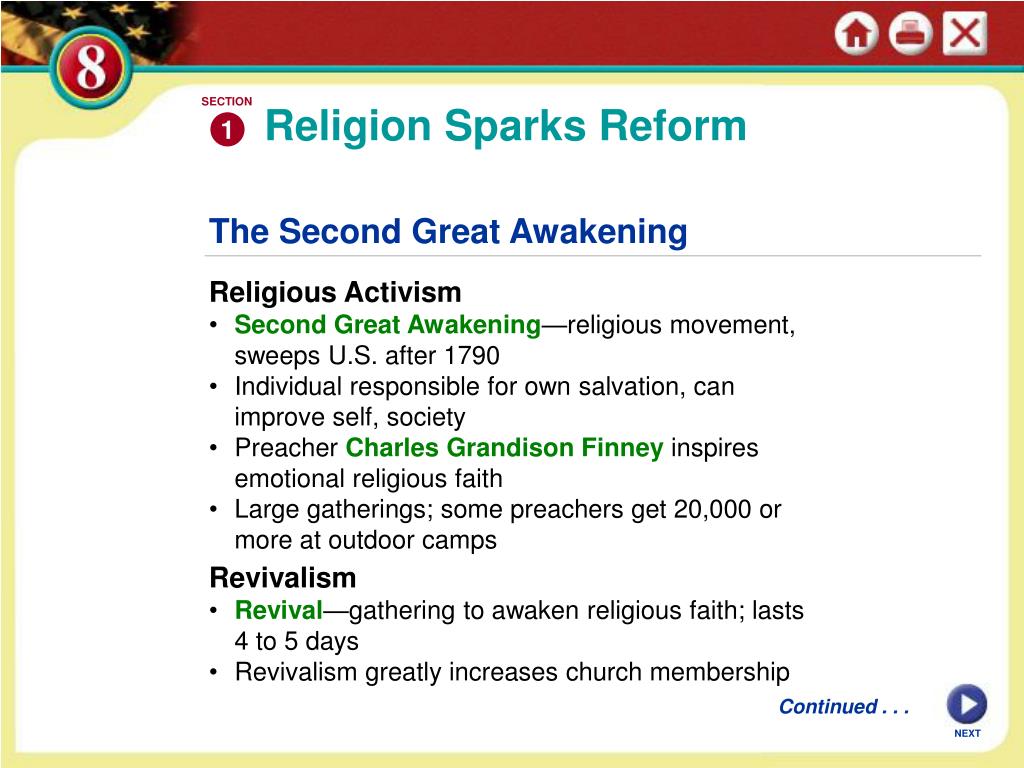 8

SECTION 1 Religion Sparks Reform

The Second Great Awakening

Religious Activism
• Second Great Awakening—religious movement, sweeps U.S. after 1790
• Individual responsible for own salvation, can improve self, society
• Preacher Charles Grandison Finney inspires emotional religious faith
• Large gatherings; some preachers get 20,000 or more at outdoor camps

Revivalism
• Revival—gathering to awaken religious faith; lasts 4 to 5 days
• Revivalism greatly increases church membership

Continued . . .

NEXT